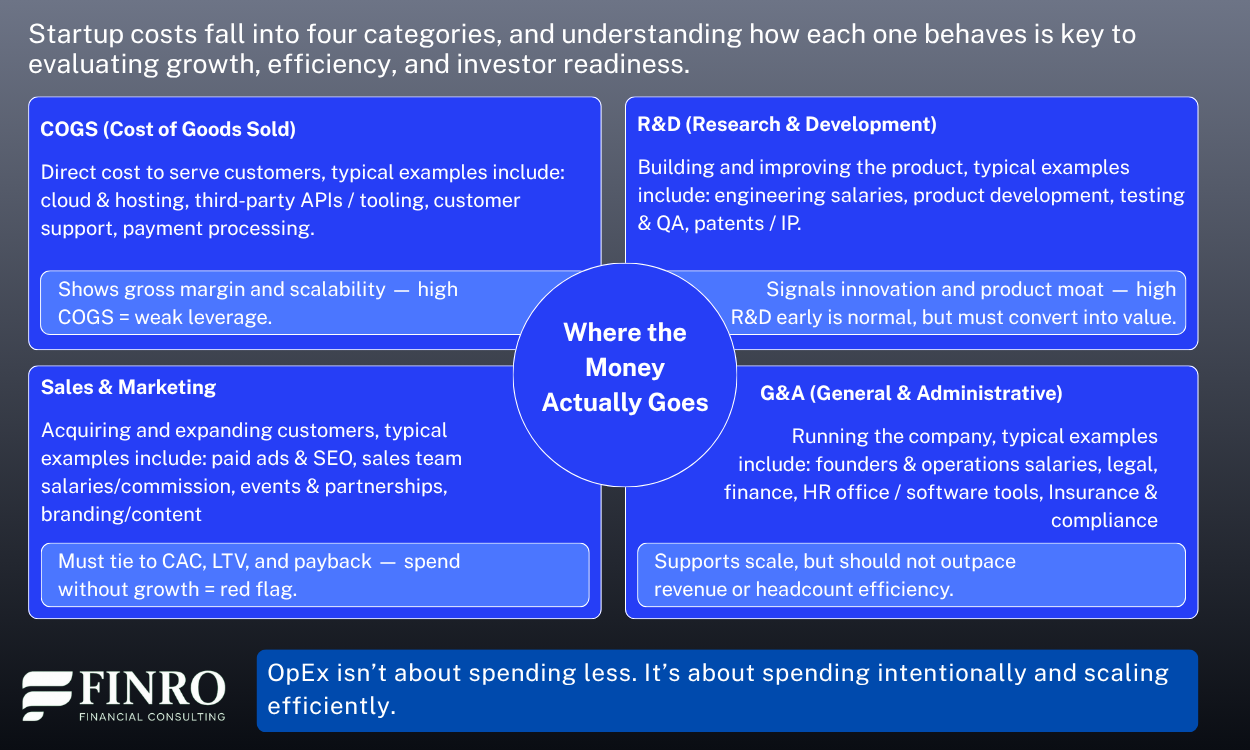 Startup costs fall into four categories, and understanding how each one behaves is key to evaluating growth, efficiency, and investor readiness.

COGS (Cost of Goods Sold)

Direct cost to serve customers, typical examples include: cloud & hosting, third-party APIs / tooling, customer support, payment processing.

Shows gross margin and scalability — high COGS = weak leverage.

R&D (Research & Development)

Building and improving the product, typical examples include: engineering salaries, product development, testing & QA, patents / IP.

Signals innovation and product moat — high R&D early is normal, but must convert into value.

Where the Money Actually Goes

Sales & Marketing

Acquiring and expanding customers, typical examples include: paid ads & SEO, sales team salaries/commission, events & partnerships, branding/content

Must tie to CAC, LTV, and payback — spend without growth = red flag.

G&A (General & Administrative)

Running the company, typical examples include: founders & operations salaries, legal, finance, HR office / software tools, Insurance & compliance

Supports scale, but should not outpace revenue or headcount efficiency.

FINRO
FINANCIAL CONSULTING

OpEx isn't about spending less. It's about spending intentionally and scaling efficiently.